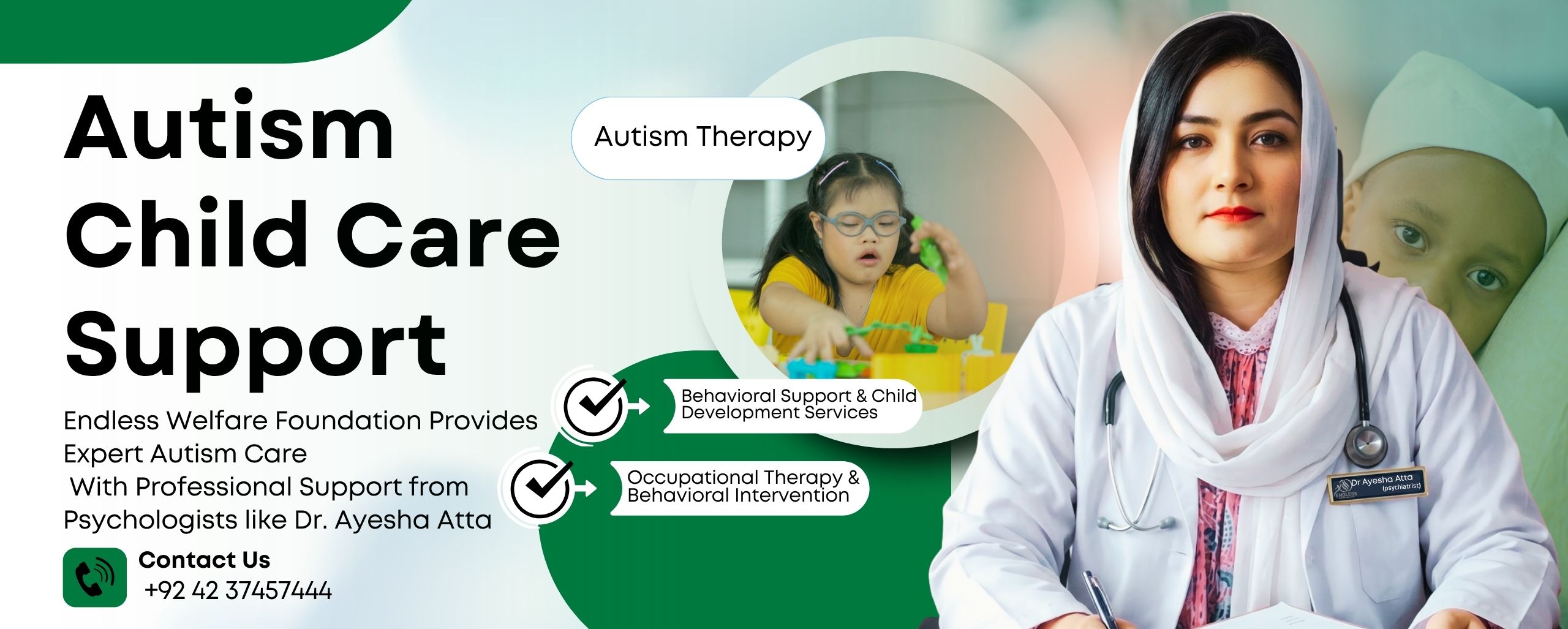 Autism Child Care Support

Endless Welfare Foundation Provides Expert Autism Care With Professional Support from Psychologists like Dr. Ayesha Atta

Contact Us
+92 42 37457444

Autism Therapy

Behavioral Support & Child Development Services

Occupational Therapy & Behavioral Intervention

ENDLESS
Dr Ayesha Atta
(psychiatrist)